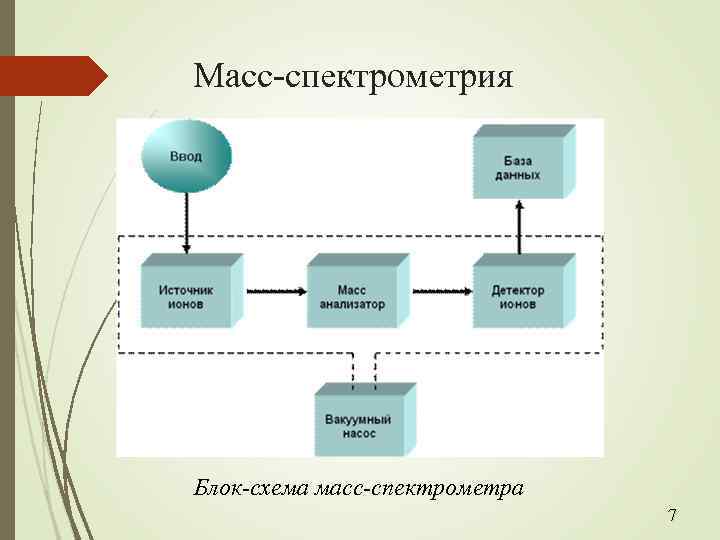 Масс-спектрометрия

Ввод

База данных

Источник ионов

Масс анализатор

Детектор ионов

Вакуумный насос

Блок-схема масс-спектрометра

7